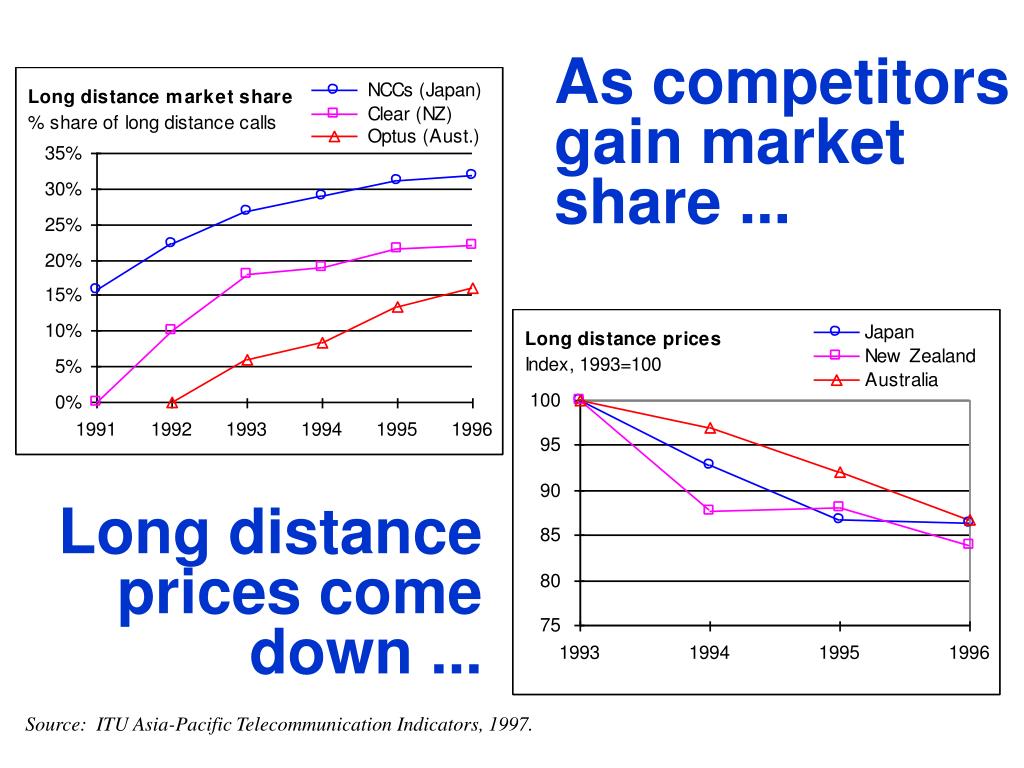 Long distance market share
% share of long distance calls

NCCs (Japan)
Clear (NZ)
Optus (Aust.)

35%
30%
25%
20%
15%
10%
5%
0%

1991 1992 1993 1994 1995 1996

As competitors gain market share ...

Long distance prices
Index, 1993=100

Japan
New Zealand
Australia

100
95
90
85
80
75

1993 1994 1995 1996

Long distance prices come down ...

Source: ITU Asia-Pacific Telecommunication Indicators, 1997.